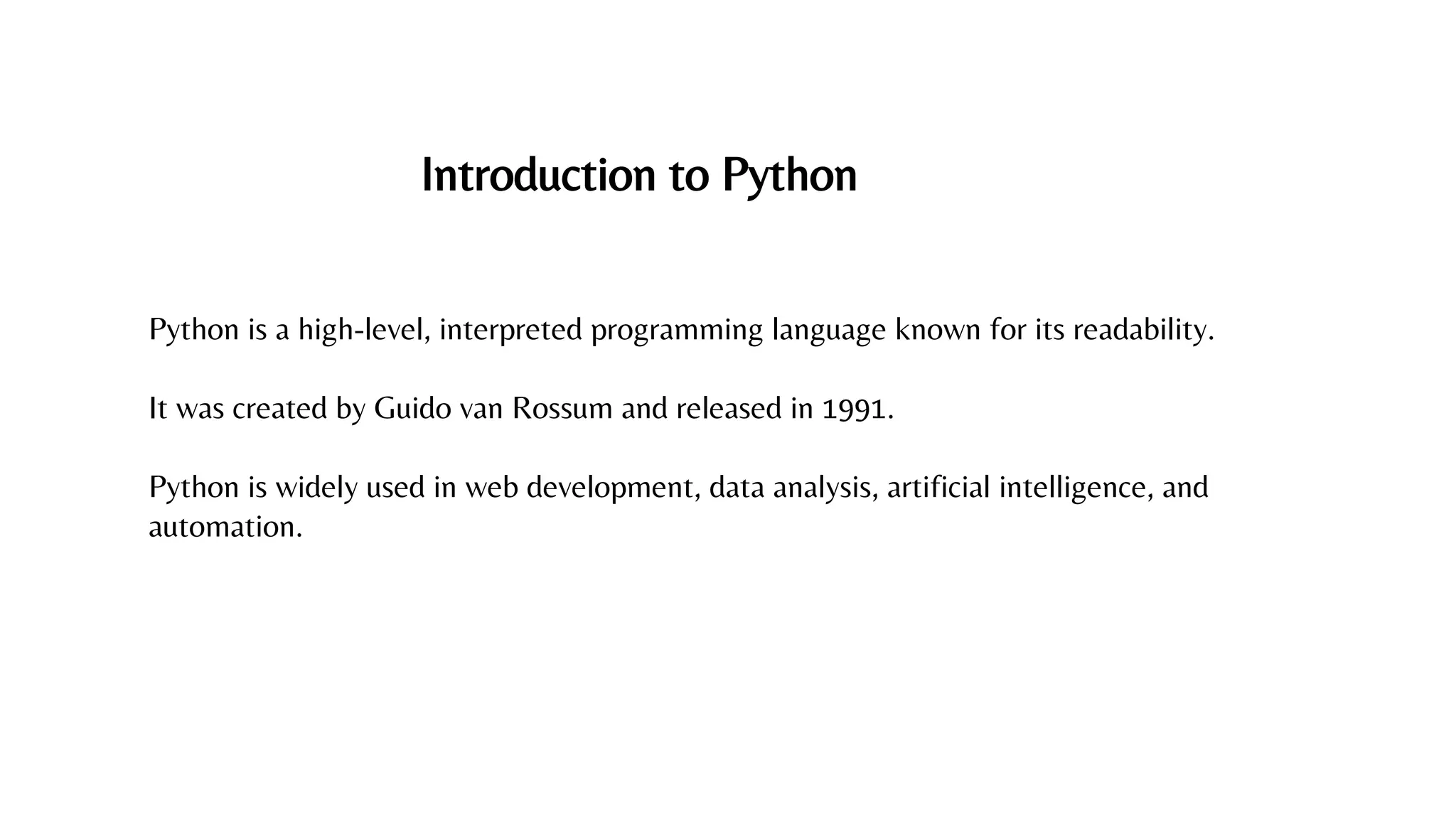 Introduction to Python

Python is a high-level, interpreted programming language known for its readability.

It was created by Guido van Rossum and released in 1991.

Python is widely used in web development, data analysis, artificial intelligence, and automation.